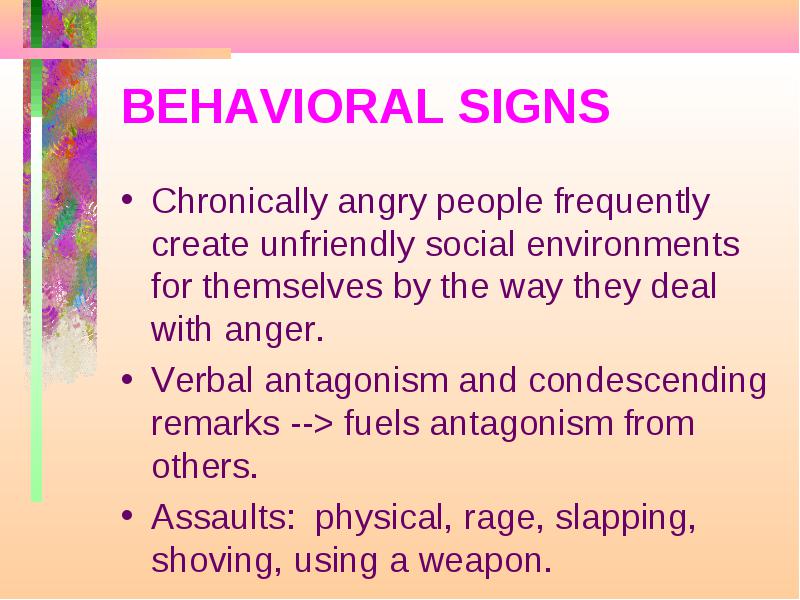 BEHAVIORAL SIGNS

• Chronically angry people frequently create unfriendly social environments for themselves by the way they deal with anger.

• Verbal antagonism and condescending remarks --> fuels antagonism from others.

• Assaults: physical, rage, slapping, shoving, using a weapon.